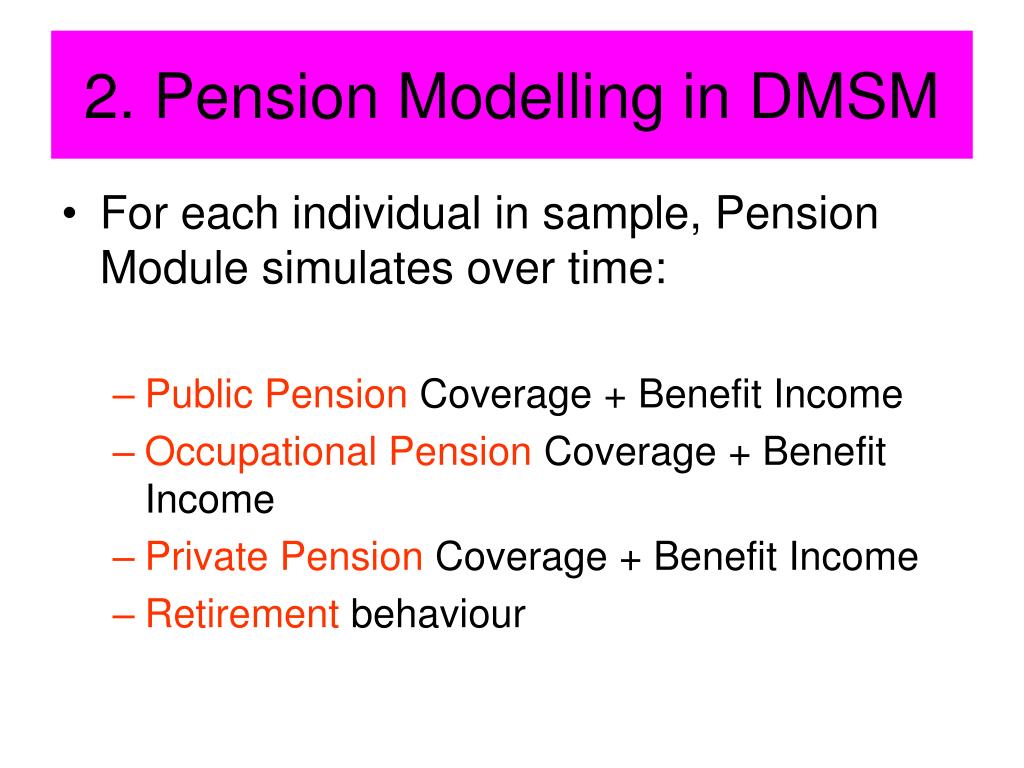 2. Pension Modelling in DMSM

• For each individual in sample, Pension Module simulates over time:

– Public Pension Coverage + Benefit Income
– Occupational Pension Coverage + Benefit Income
– Private Pension Coverage + Benefit Income
– Retirement behaviour